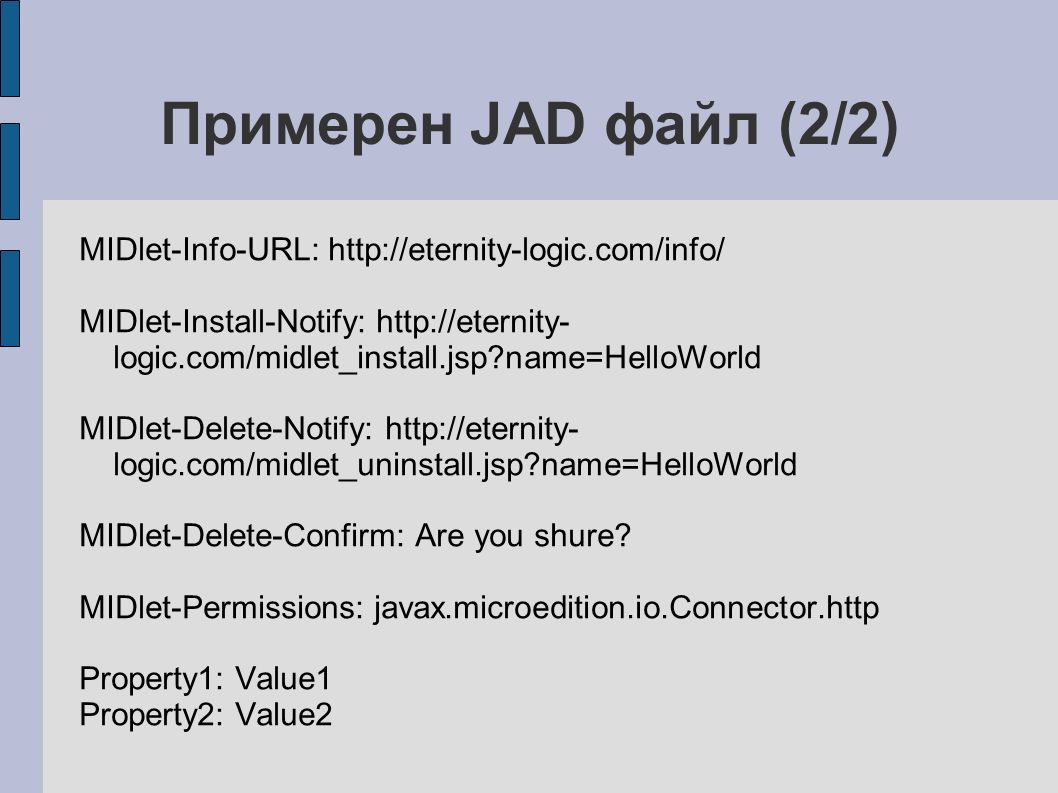 Примерен JAD файл (2/2)

MIDlet-Info-URL: http://eternity-logic.com/info/

MIDlet-Install-Notify: http://eternity-logic.com/midlet_install.jsp?name=HelloWorld

MIDlet-Delete-Notify: http://eternity-logic.com/midlet_uninstall.jsp?name=HelloWorld

MIDlet-Delete-Confirm: Are you shure?

MIDlet-Permissions: javax.microedition.io.Connector.http

Property1: Value1
Property2: Value2